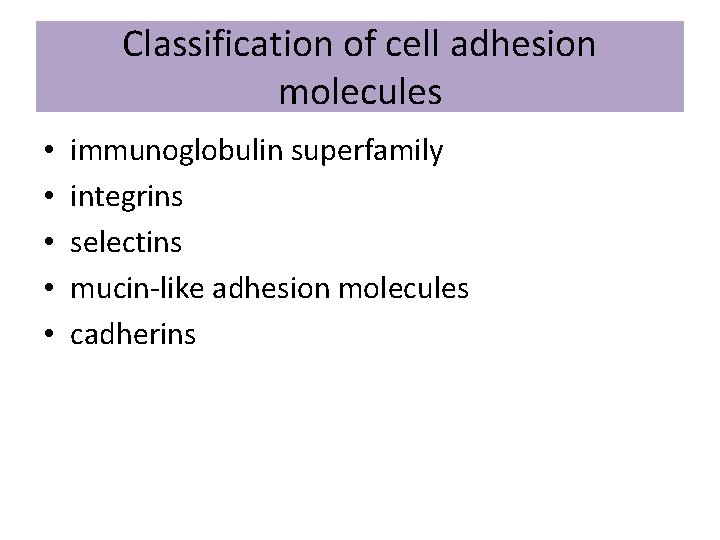 Classification of cell adhesion molecules

• immunoglobulin superfamily
• integrins
• selectins
• mucin-like adhesion molecules
• cadherins